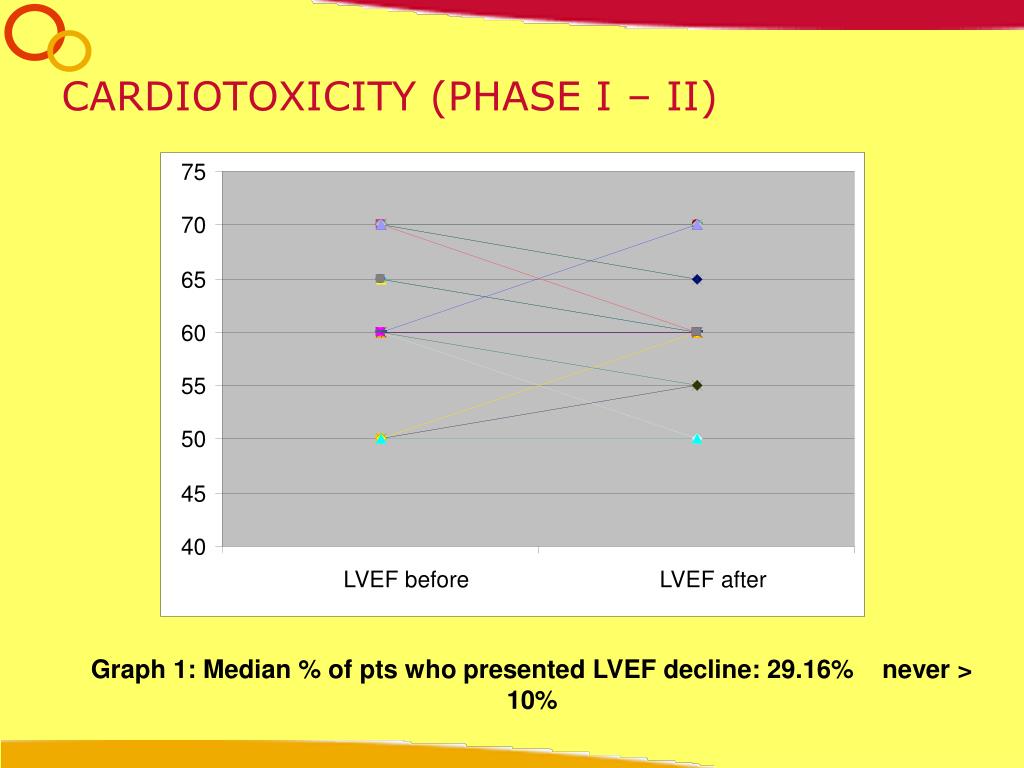 CARDIOTOXICITY (PHASE I – II)

75
70
65
60
55
50
45
40

LVEF before
LVEF after

Graph 1: Median % of pts who presented LVEF decline: 29.16% never > 10%